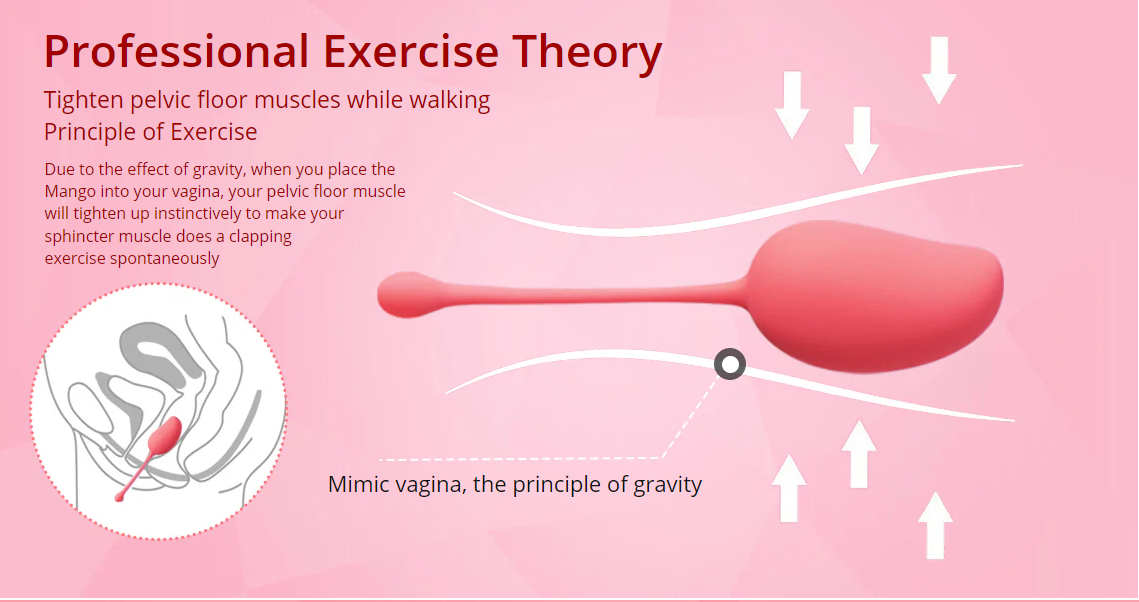 Professional Exercise Theory

Tighten pelvic floor muscles while walking
Principle of Exercise

Due to the effect of gravity, when you place the Mango into your vagina, your pelvic floor muscle will tighten up instinctively to make your sphincter muscle does a clapping exercise spontaneously

Mimic vagina, the principle of gravity